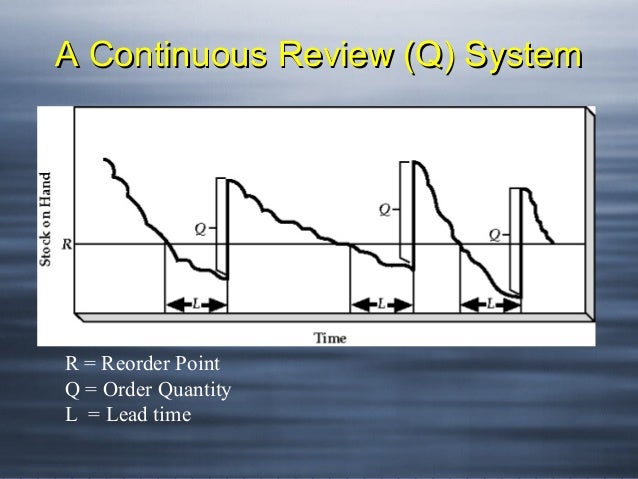 A Continuous Review (Q) System

Stock on Hand

R

Q

Q

Q

L

L

L

Time

R = Reorder Point
Q = Order Quantity
L = Lead time